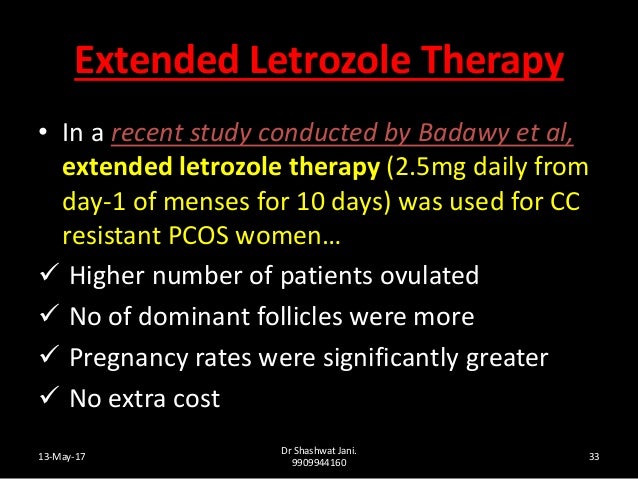 Extended Letrozole Therapy

• In a recent study conducted by Badawy et al, extended letrozole therapy (2.5mg daily from day-1 of menses for 10 days) was used for CC resistant PCOS women…

✓ Higher number of patients ovulated
✓ No of dominant follicles were more
✓ Pregnancy rates were significantly greater
✓ No extra cost

13-May-17

Dr Shashwat Jani. 9909944160

33